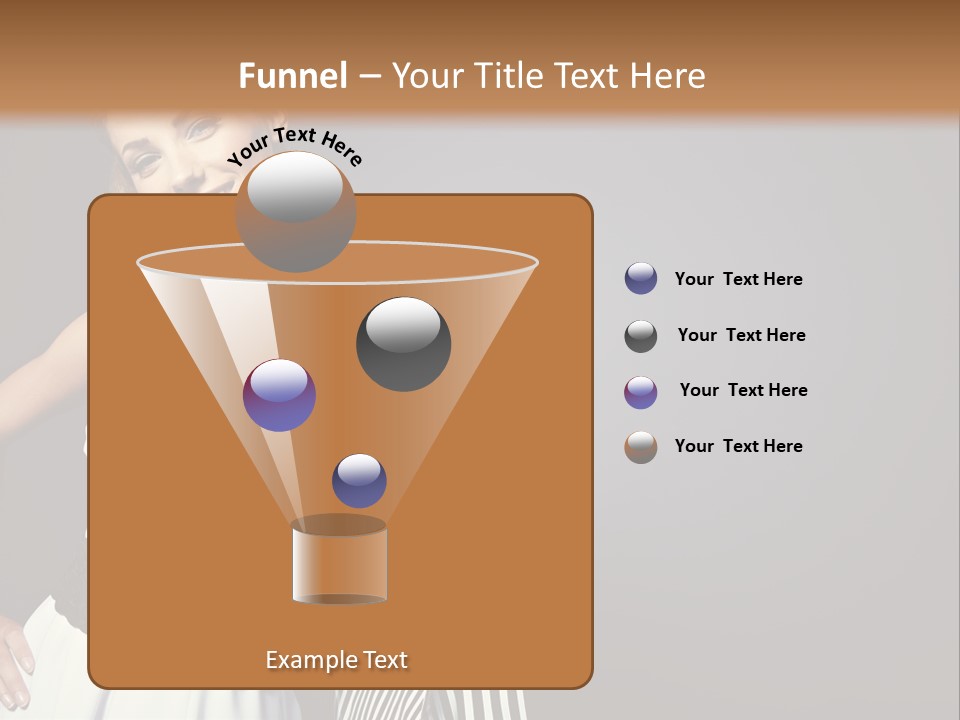 Funnel – Your Title Text Here

Your Text Here

Your Text Here

Your Text Here

Your Text Here

Your Text Here

Example Text